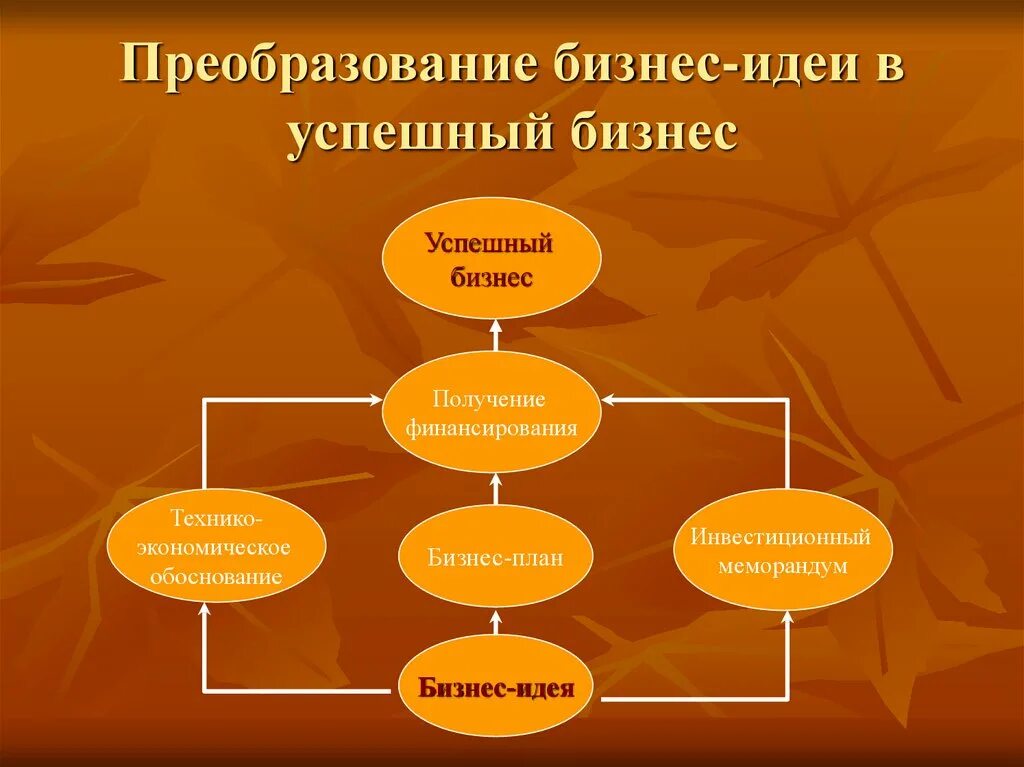 Преобразование бизнес-идеи в успешный бизнес

Успешный бизнес

Получение финансирования

Технико-экономическое обоснование

Бизнес-план

Инвестиционный меморандум

Бизнес-идея